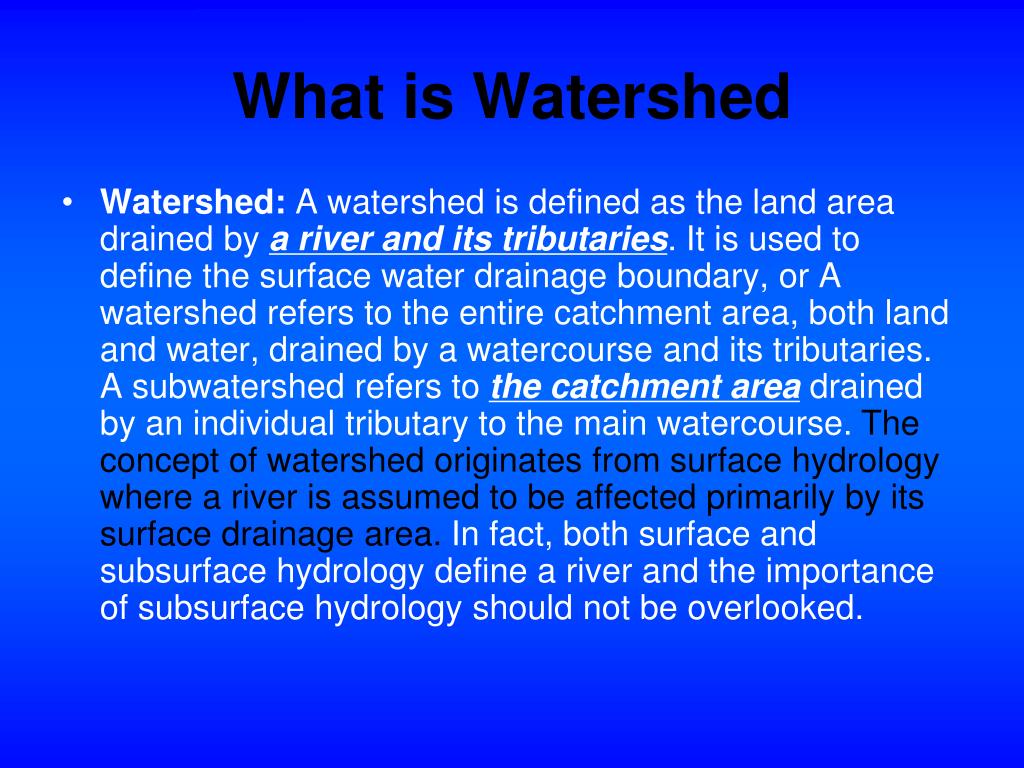 What is Watershed

• Watershed: A watershed is defined as the land area drained by a river and its tributaries. It is used to define the surface water drainage boundary, or A watershed refers to the entire catchment area, both land and water, drained by a watercourse and its tributaries. A subwatershed refers to the catchment area drained by an individual tributary to the main watercourse. The concept of watershed originates from surface hydrology where a river is assumed to be affected primarily by its surface drainage area. In fact, both surface and subsurface hydrology define a river and the importance of subsurface hydrology should not be overlooked.